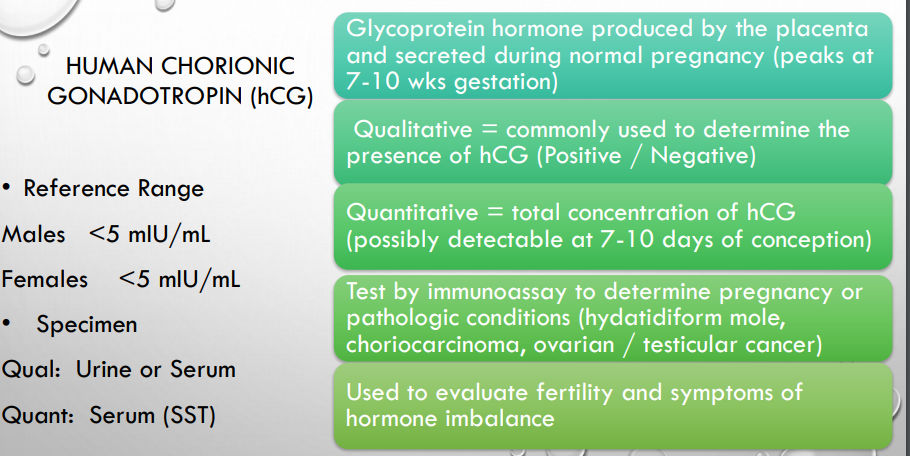 HUMAN CHORIONIC GONADOTROPIN (hCG)

• Reference Range

Males <5 mIU/mL

Females <5 mIU/mL

• Specimen

Qual: Urine or Serum

Quant: Serum (SST)

Glycoprotein hormone produced by the placenta and secreted during normal pregnancy (peaks at 7-10 wks gestation)

Qualitative = commonly used to determine the presence of hCG (Positive / Negative)

Quantitative = total concentration of hCG (possibly detectable at 7-10 days of conception)

Test by immunoassay to determine pregnancy or pathologic conditions (hydatidiform mole, choriocarcinoma, ovarian / testicular cancer)

Used to evaluate fertility and symptoms of hormone imbalance